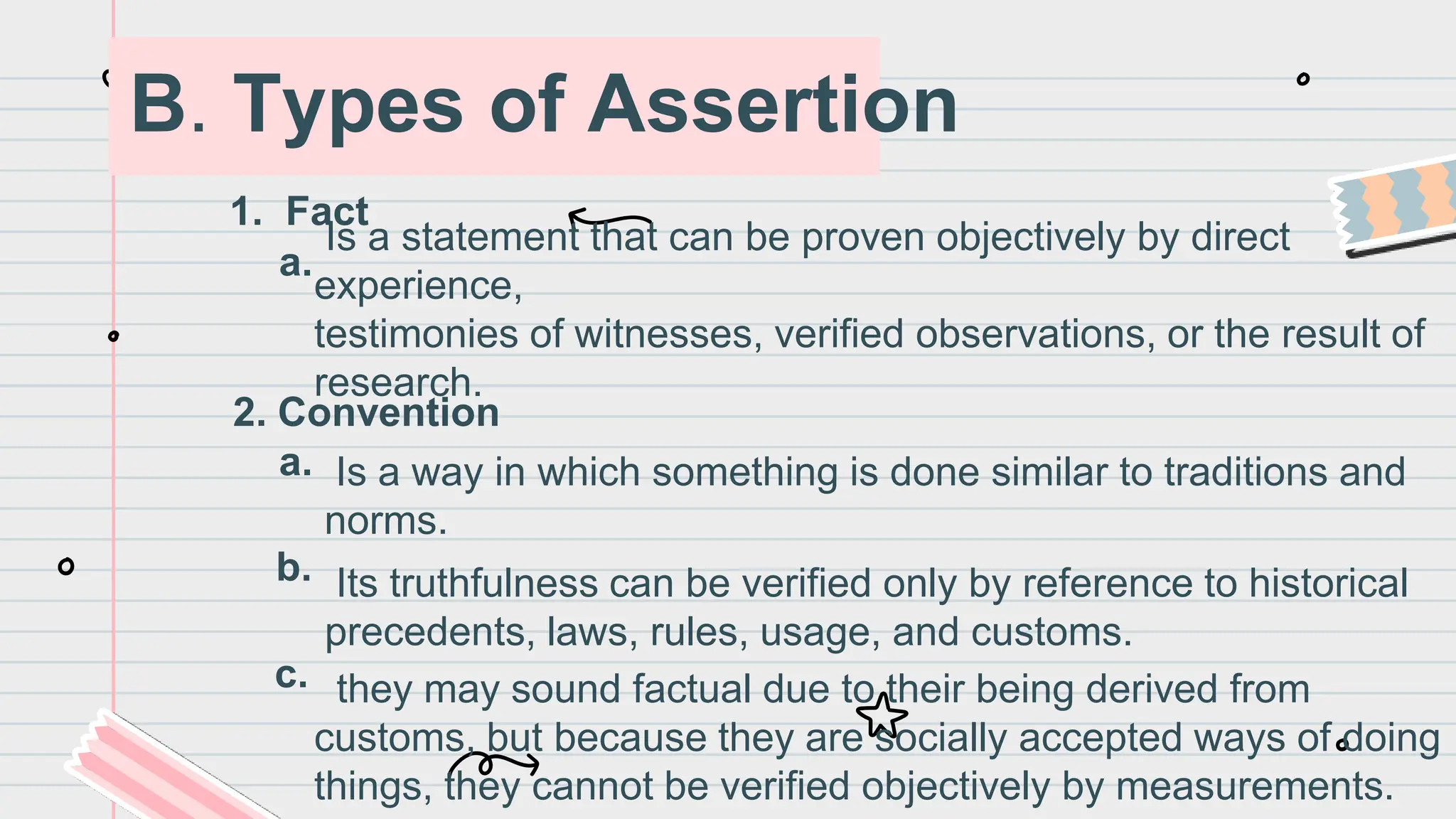 B. Types of Assertion

1. Fact

a. Is a statement that can be proven objectively by direct experience, testimonies of witnesses, verified observations, or the result of research.

2. Convention

a. Is a way in which something is done similar to traditions and norms.

b. Its truthfulness can be verified only by reference to historical precedents, laws, rules, usage, and customs.

c. they may sound factual due to their being derived from customs, but because they are socially accepted ways of doing things, they cannot be verified objectively by measurements.